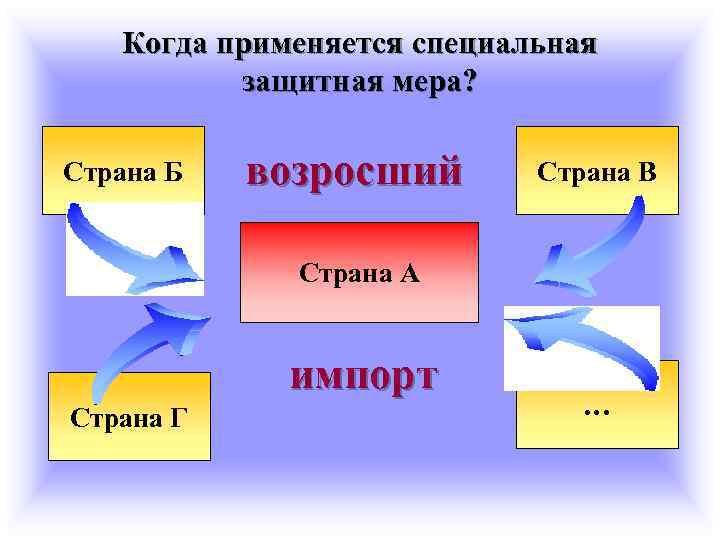 Когда применяется специальная защитная мера?

Страна Б

возросший

Страна В

Страна А

импорт

Страна Г

…